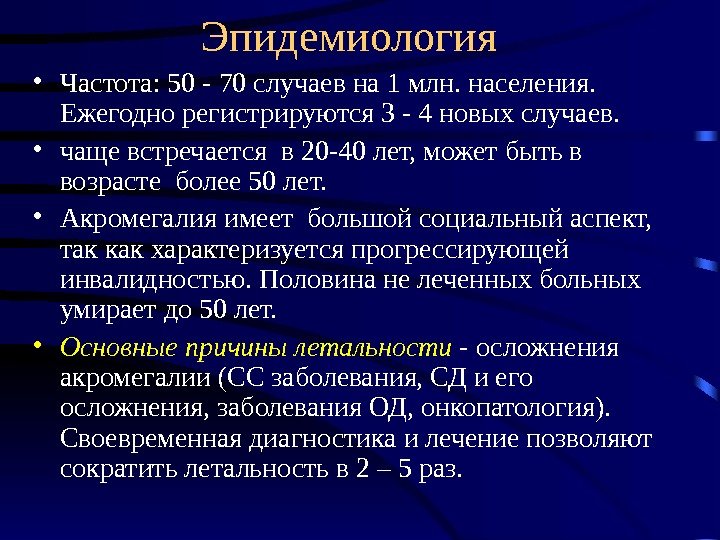 Эпидемиология

• Частота: 50 - 70 случаев на 1 млн. населения. Ежегодно регистрируются 3 - 4 новых случаев.

• чаще встречается в 20-40 лет, может быть в возрасте более 50 лет.

• Акромегалия имеет большой социальный аспект, так как характеризуется прогрессирующей инвалидностью. Половина не леченных больных умирает до 50 лет.

• Основные причины летальности - осложнения акромегалии (СС заболевания, СД и его осложнения, заболевания ОД, онкопатология). Своевременная диагностика и лечение позволяют сократить летальность в 2 – 5 раз.